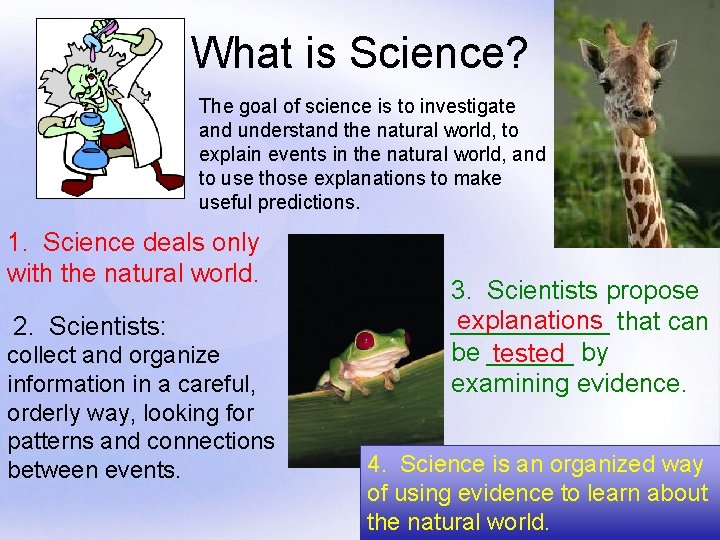 What is Science?

The goal of science is to investigate and understand the natural world, to explain events in the natural world, and to use those explanations to make useful predictions.

1. Science deals only with the natural world.

2. Scientists: collect and organize information in a careful, orderly way, looking for patterns and connections between events.

3. Scientists propose explanations that can be tested by examining evidence.

4. Science is an organized way of using evidence to learn about the natural world.